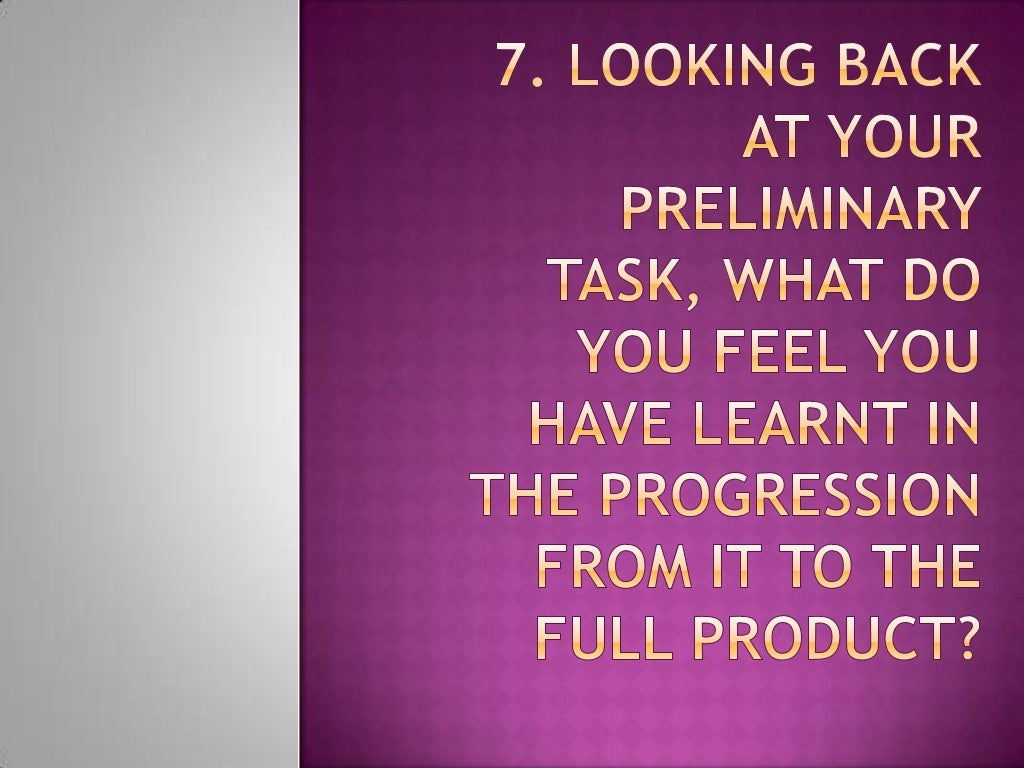 7. LOOKING BACK AT YOUR PRELIMINARY TASK, WHAT DO YOU FEEL YOU HAVE LEARNT IN THE PROGRESSION FROM IT TO THE FULL PRODUCT?